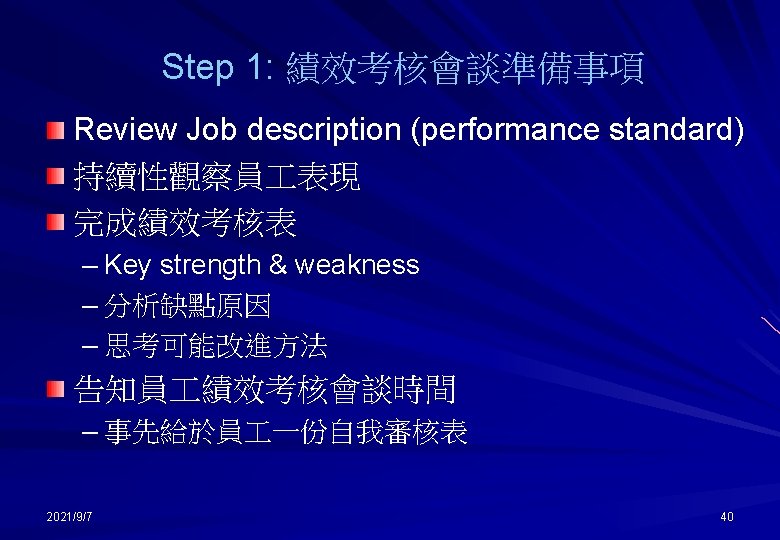 Step 1: 績效考核會談準備事項

Review Job description (performance standard)

持續性觀察員工表現

完成績效考核表

– Key strength & weakness

– 分析缺點原因

– 思考可能改進方法

告知員工績效考核會談時間

– 事先給於員工一份自我審核表

2021/9/7

40